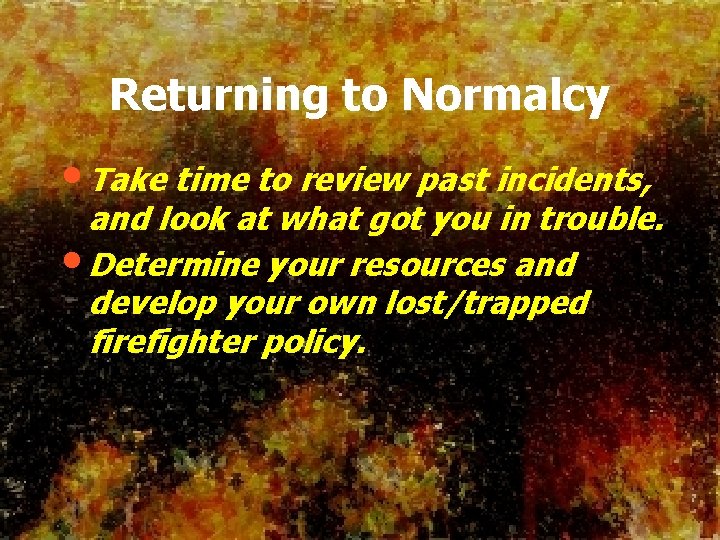 Returning to Normalcy

• Take time to review past incidents, and look at what got you in trouble.

• Determine your resources and develop your own lost/trapped firefighter policy.